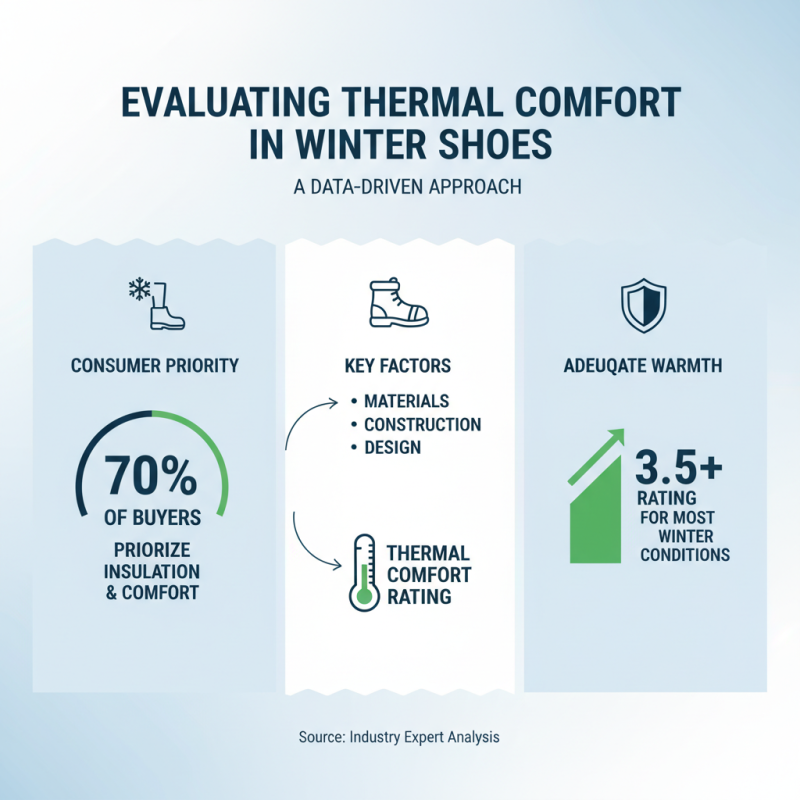 EVALUATING THERMAL COMFORT IN WINTER SHOES

A DATA-DRIVEN APPROACH

CONSUMER PRIORITY

70%
OF BUYERS
PRIORIZE INSULATION & COMFORT

KEY FACTORS

• MATERIALS
• CONSTRUCTION
• DESIGN

THERMAL COMFORT RATING

ADEUQATE WARMTH

3.5+
RATING FOR MOST WINTER CONDITIONS

Source: Industry Expert Analysis